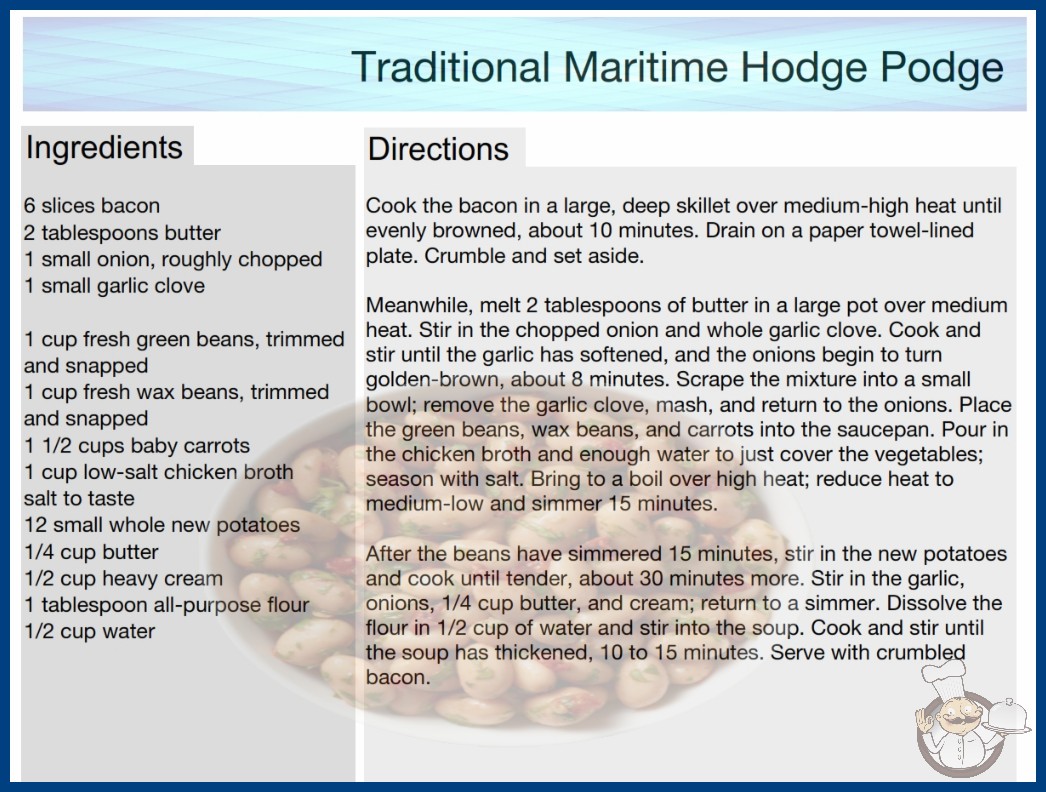 Traditional Maritime Hodge Podge

Ingredients

6 slices bacon
2 tablespoons butter
1 small onion, roughly chopped
1 small garlic clove

1 cup fresh green beans, trimmed and snapped
1 cup fresh wax beans, trimmed and snapped
1 1/2 cups baby carrots
1 cup low-salt chicken broth
salt to taste
12 small whole new potatoes
1/4 cup butter
1/2 cup heavy cream
1 tablespoon all-purpose flour
1/2 cup water

Directions

Cook the bacon in a large, deep skillet over medium-high heat until evenly browned, about 10 minutes. Drain on a paper towel-lined plate. Crumble and set aside.

Meanwhile, melt 2 tablespoons of butter in a large pot over medium heat. Stir in the chopped onion and whole garlic clove. Cook and stir until the garlic has softened, and the onions begin to turn golden-brown, about 8 minutes. Scrape the mixture into a small bowl; remove the garlic clove, mash, and return to the onions. Place the green beans, wax beans, and carrots into the saucepan. Pour in the chicken broth and enough water to just cover the vegetables; season with salt. Bring to a boil over high heat; reduce heat to medium-low and simmer 15 minutes.

After the beans have simmered 15 minutes, stir in the new potatoes and cook until tender, about 30 minutes more. Stir in the garlic, onions, 1/4 cup butter, and cream; return to a simmer. Dissolve the flour in 1/2 cup of water and stir into the soup. Cook and stir until the soup has thickened, 10 to 15 minutes. Serve with crumbled bacon.